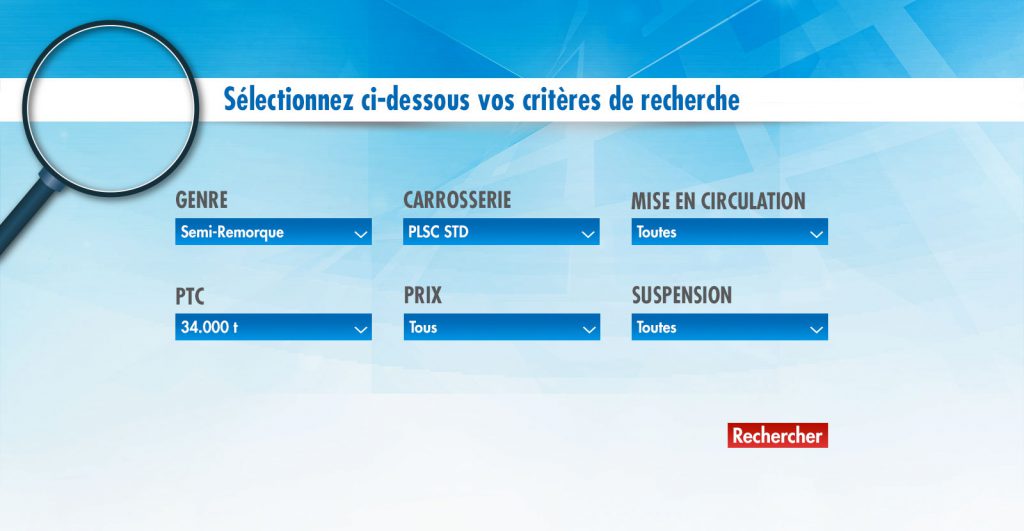 Sélectionnez ci-dessous vos critères de recherche

GENRE
Semi-Remorque

CARROSSERIE
PLSC STD

MISE EN CIRCULATION
Toutes

PTC
34.000 t

PRIX
Tous

SUSPENSION
Toutes

Rechercher